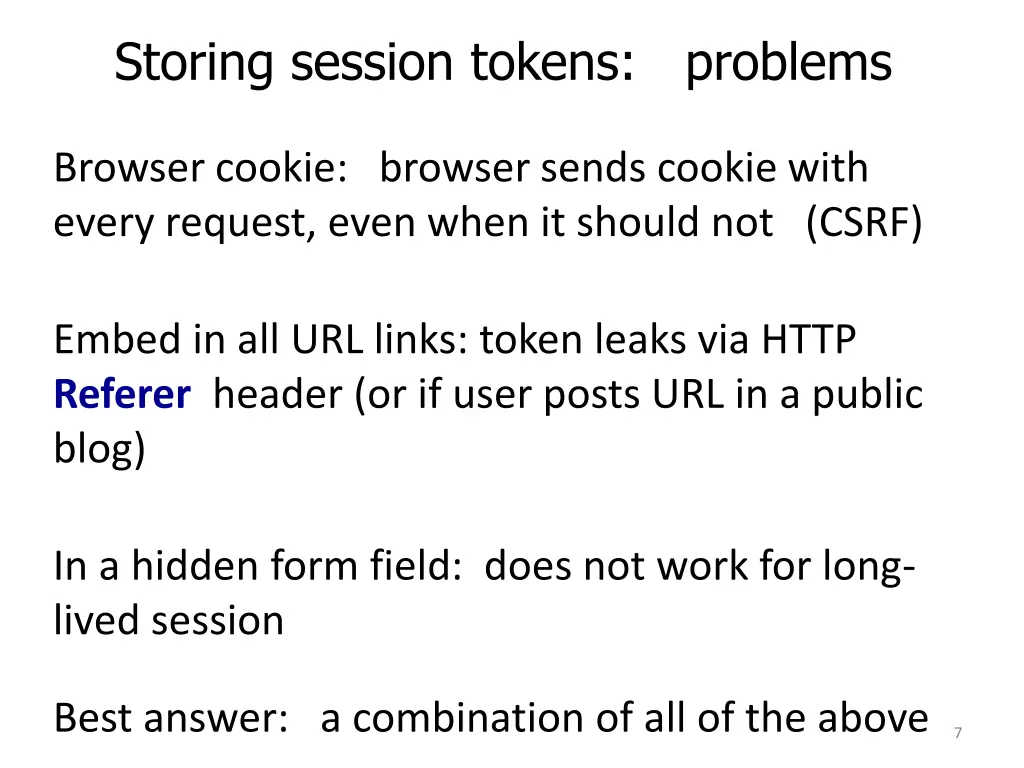 Storing session tokens: problems

Browser cookie: browser sends cookie with every request, even when it should not (CSRF)

Embed in all URL links: token leaks via HTTP Referer header (or if user posts URL in a public blog)

In a hidden form field: does not work for long-lived session

Best answer: a combination of all of the above

7